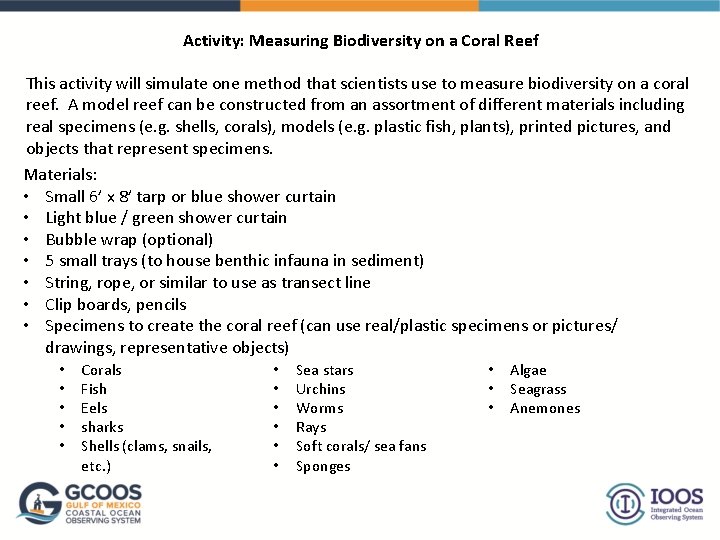 Activity: Measuring Biodiversity on a Coral Reef

This activity will simulate one method that scientists use to measure biodiversity on a coral reef. A model reef can be constructed from an assortment of different materials including real specimens (e.g. shells, corals), models (e.g. plastic fish, plants), printed pictures, and objects that represent specimens.

Materials:
• Small 6' x 8' tarp or blue shower curtain
• Light blue / green shower curtain
• Bubble wrap (optional)
• 5 small trays (to house benthic infauna in sediment)
• String, rope, or similar to use as transect line
• Clip boards, pencils
• Specimens to create the coral reef (can use real/plastic specimens or pictures/ drawings, representative objects)
  • Corals
  • Fish
  • Eels
  • sharks
  • Shells (clams, snails, etc.)

  • Sea stars
  • Urchins
  • Worms
  • Rays
  • Soft corals/ sea fans
  • Sponges

  • Algae
  • Seagrass
  • Anemones

GCOOS GULF OF MEXICO COASTAL OCEAN OBSERVING SYSTEM

IOOS Integrated Ocean Observing System